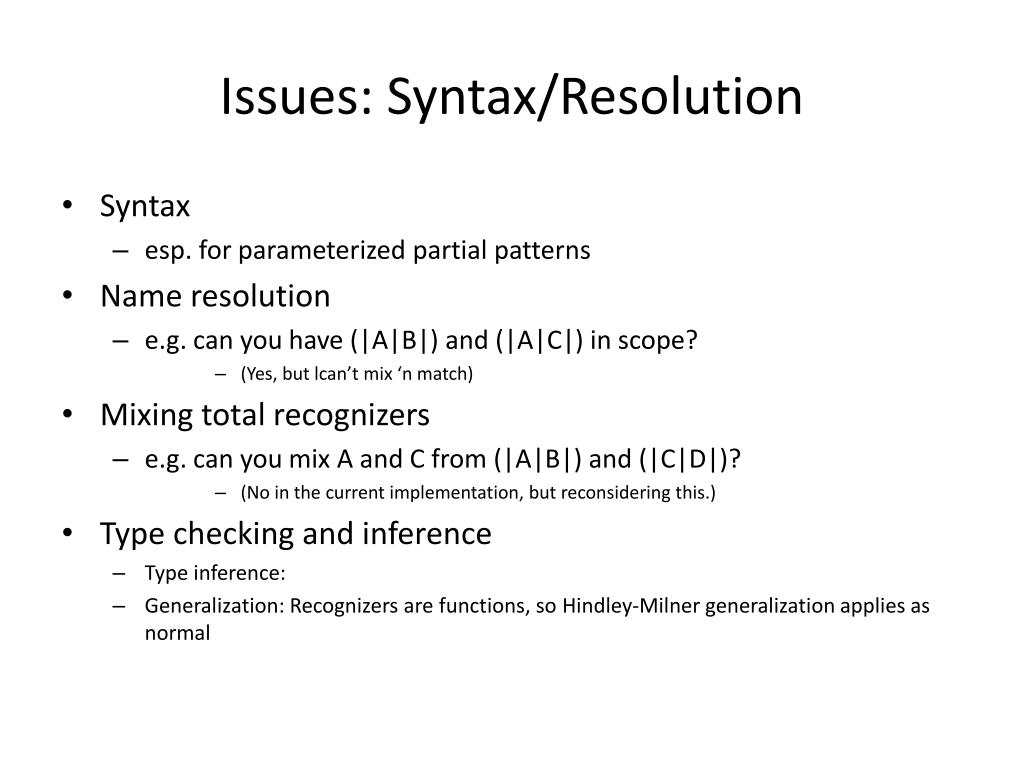 Issues: Syntax/Resolution

• Syntax
– esp. for parameterized partial patterns
• Name resolution
– e.g. can you have (|A|B|) and (|A|C|) in scope?
– (Yes, but Ican't mix 'n match)
• Mixing total recognizers
– e.g. can you mix A and C from (|A|B|) and (|C|D|)?
– (No in the current implementation, but reconsidering this.)
• Type checking and inference
– Type inference:
– Generalization: Recognizers are functions, so Hindley-Milner generalization applies as normal